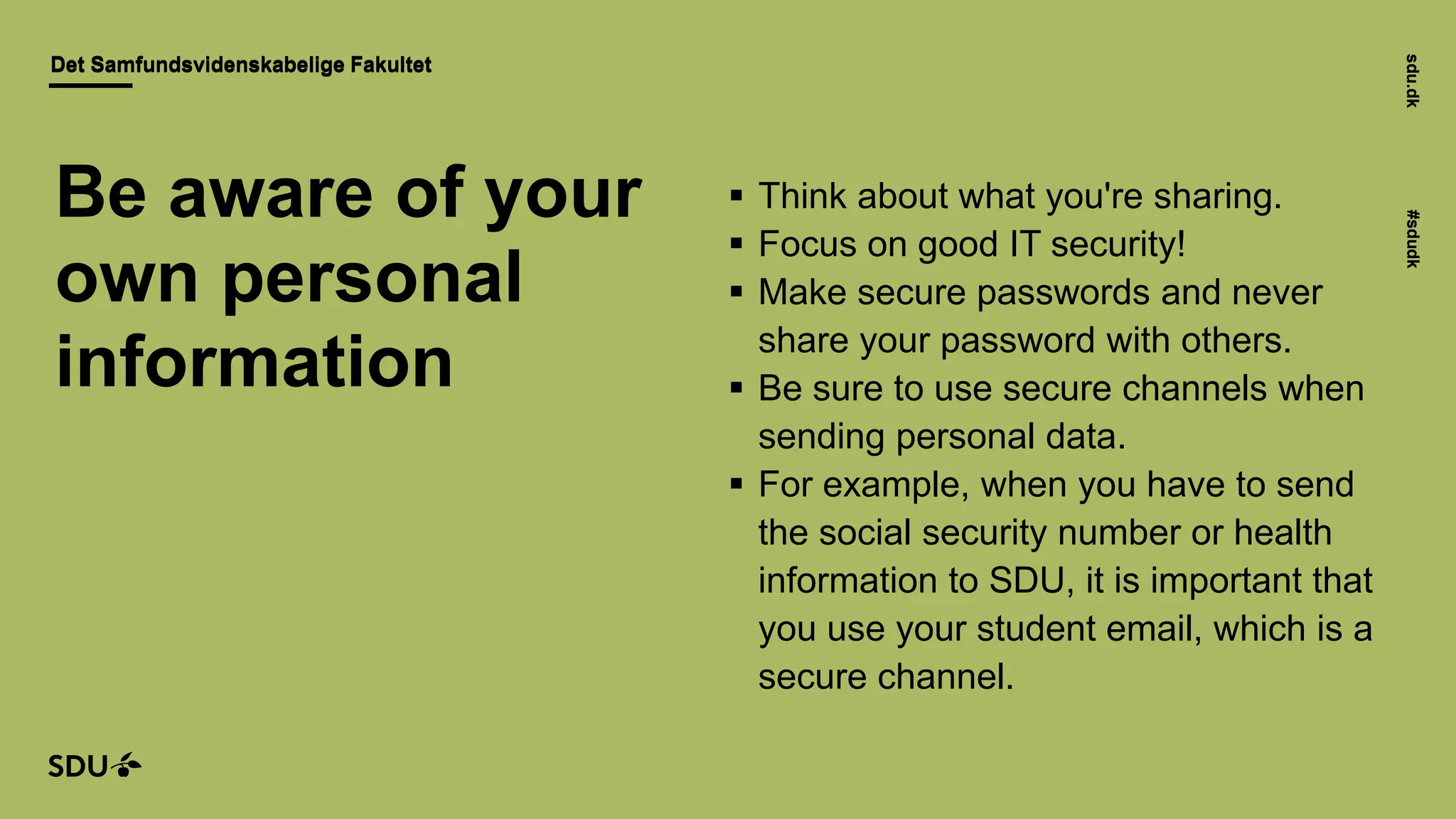 Det Samfundsvidenskabelige Fakultet

sdu.dk

#sdudk

Be aware of your own personal information

▪ Think about what you're sharing.
▪ Focus on good IT security!
▪ Make secure passwords and never share your password with others.
▪ Be sure to use secure channels when sending personal data.
▪ For example, when you have to send the social security number or health information to SDU, it is important that you use your student email, which is a secure channel.

SDU